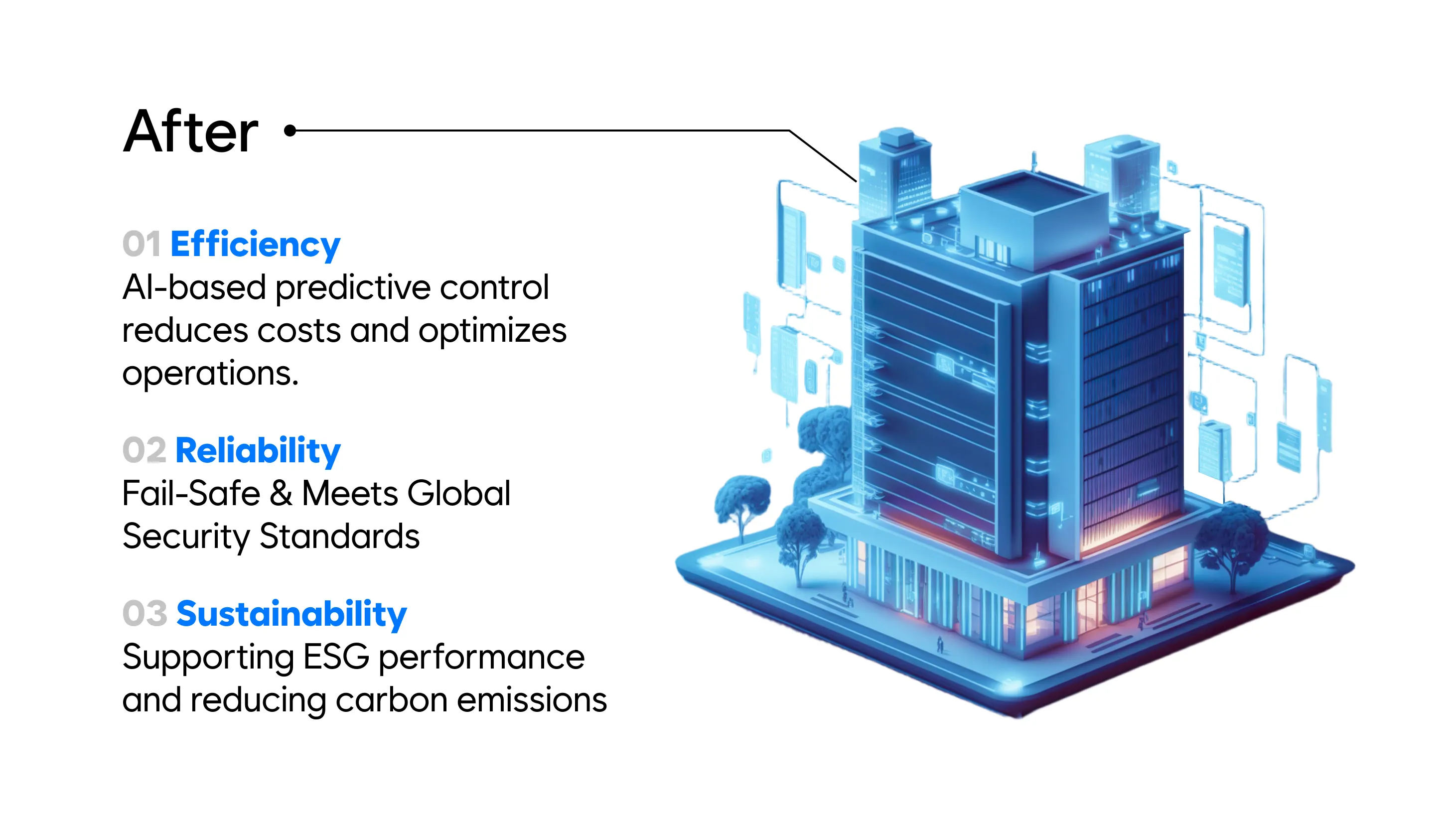 After

01 Efficiency
AI-based predictive control reduces costs and optimizes operations.

02 Reliability
Fail-Safe & Meets Global Security Standards

03 Sustainability
Supporting ESG performance and reducing carbon emissions